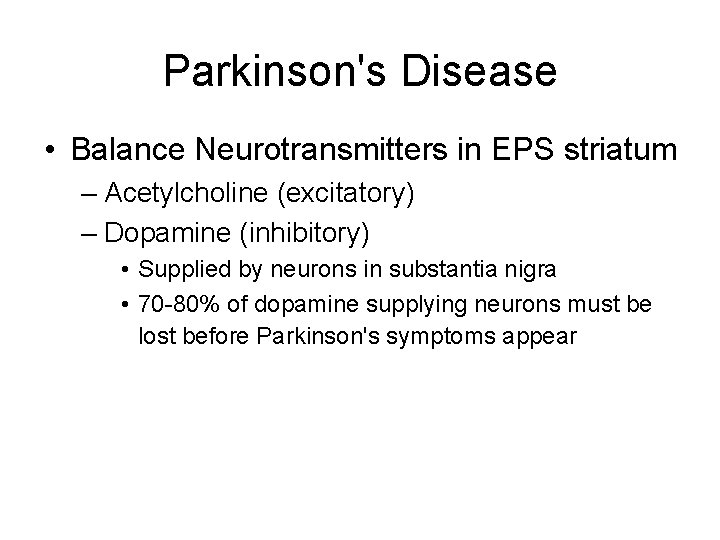 Parkinson's Disease

• Balance Neurotransmitters in EPS striatum
– Acetylcholine (excitatory)
– Dopamine (inhibitory)
• Supplied by neurons in substantia nigra
• 70-80% of dopamine supplying neurons must be lost before Parkinson's symptoms appear